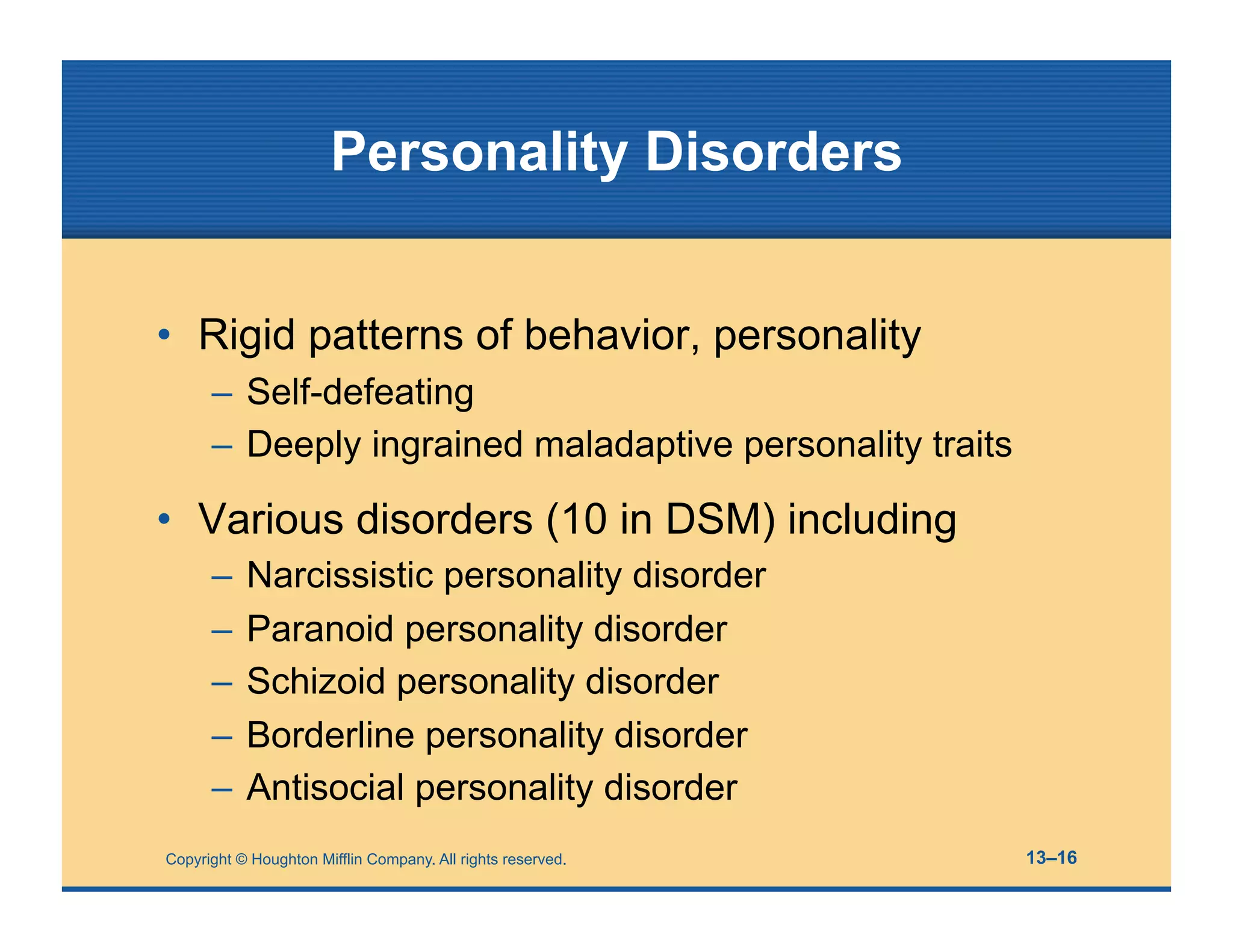 Personality Disorders

• Rigid patterns of behavior, personality
– Self-defeating
– Deeply ingrained maladaptive personality traits

• Various disorders (10 in DSM) including
– Narcissistic personality disorder
– Paranoid personality disorder
– Schizoid personality disorder
– Borderline personality disorder
– Antisocial personality disorder

Copyright © Houghton Mifflin Company. All rights reserved.

13–16